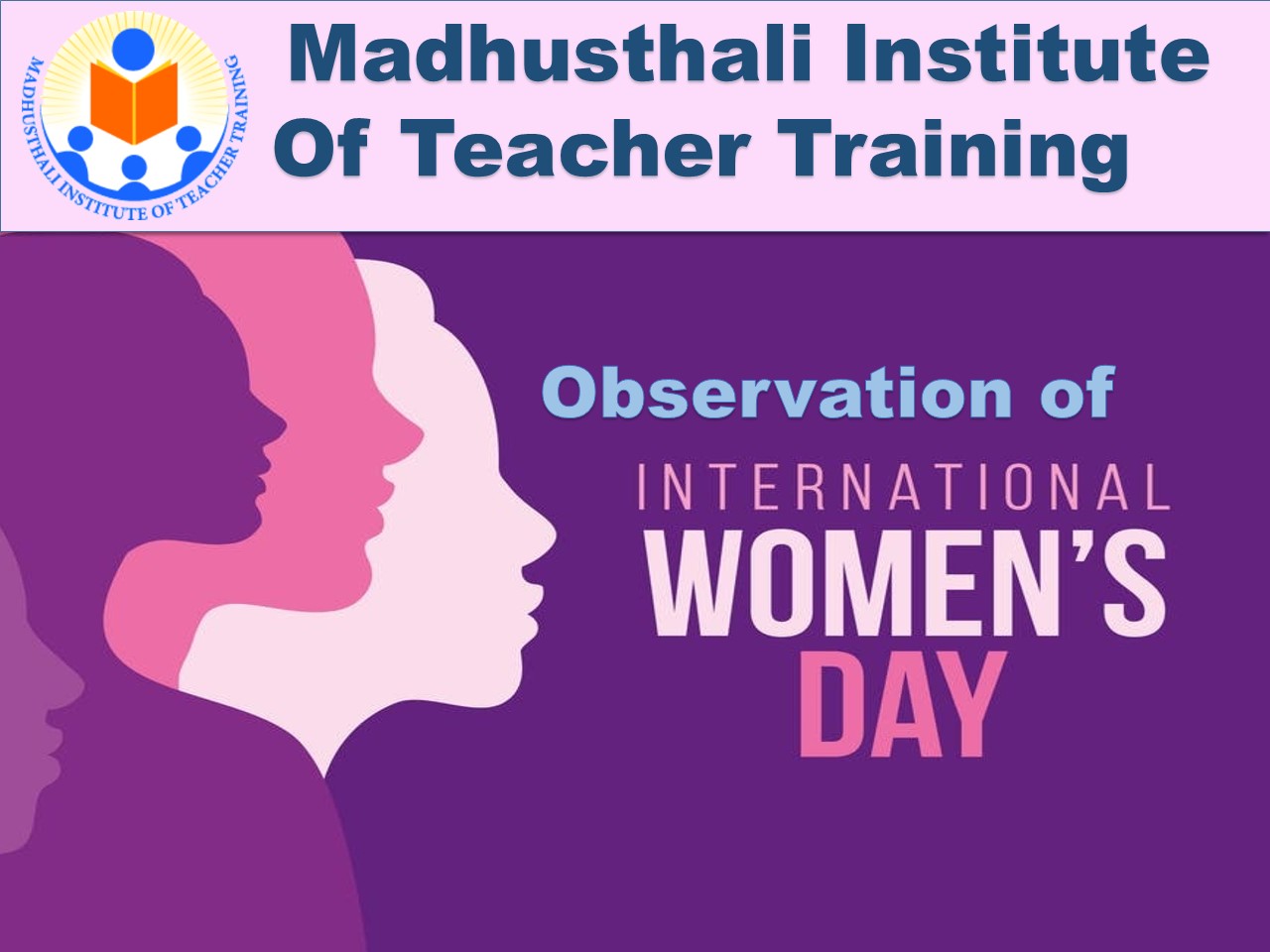 MADHUSTHALI INSTITUTE OF TEACHER TRAINING

Madhusthali Institute Of Teacher Training

Observation of

INTERNATIONAL WOMEN'S DAY